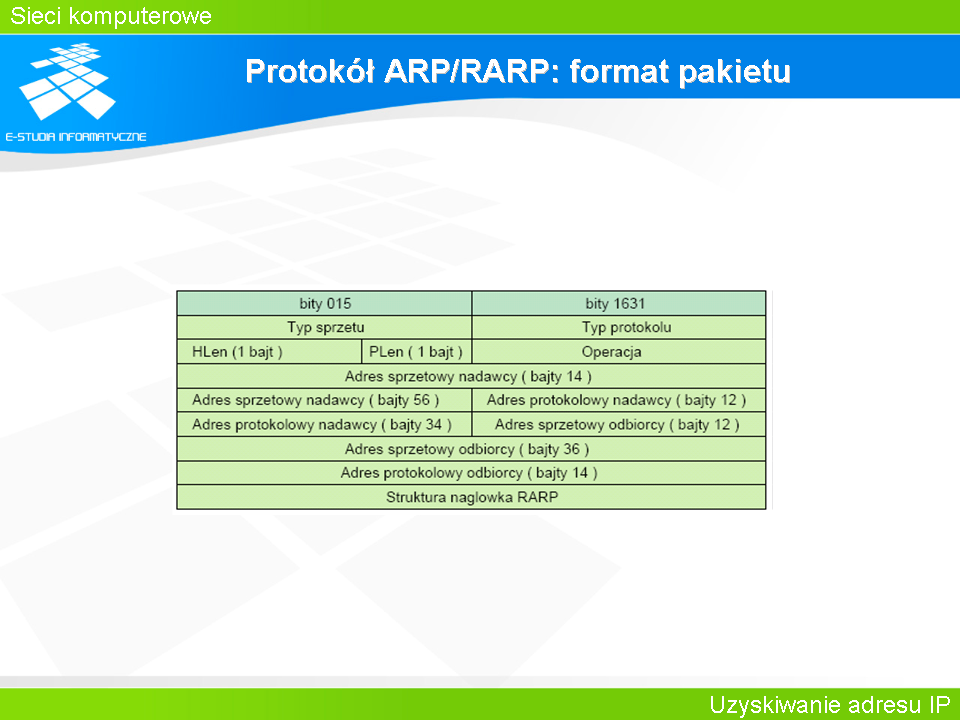 Sieci komputerowe

E-STUDIA INFORMATYCZNE

Protokół ARP/RARP: format pakietu

| bity 015 | | bity 1631 |
|---|---|---|
| Typ sprzetu | | Typ protokolu |
| HLen (1 bajt ) | PLen ( 1 bajt ) | Operacja |
| Adres sprzetowy nadawcy ( bajty 14 ) | | |
| Adres sprzetowy nadawcy ( bajty 56 ) | | Adres protokolowy nadawcy ( bajty 12 ) |
| Adres protokolowy nadawcy ( bajty 34 ) | | Adres sprzetowy odbiorcy ( bajty 12 ) |
| Adres sprzetowy odbiorcy ( bajty 36 ) | | |
| Adres protokolowy odbiorcy ( bajty 14 ) | | |
| Struktura naglowka RARP | | |

Uzyskiwanie adresu IP